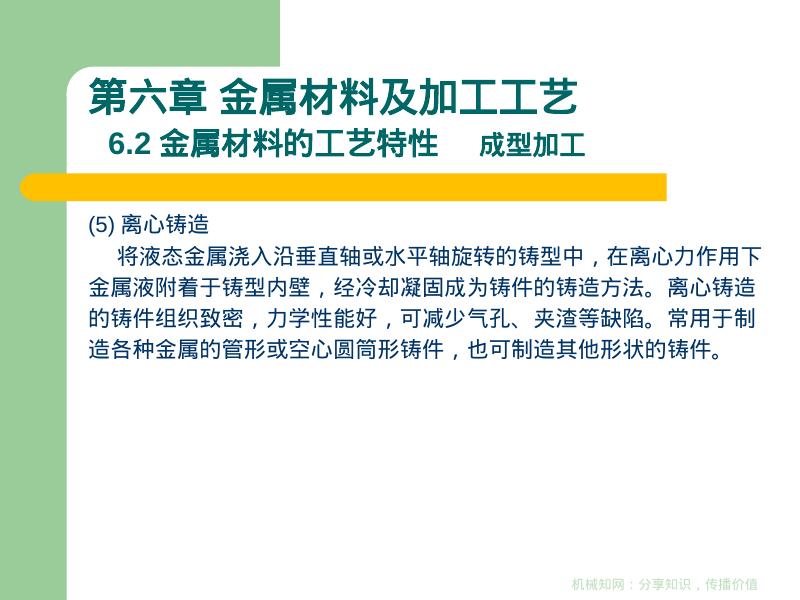 第六章 金属材料及加工工艺
6.2 金属材料的工艺特性　成型加工

(5) 离心铸造
将液态金属浇入沿垂直轴或水平轴旋转的铸型中，在离心力作用下金属液附着于铸型内壁，经冷却凝固成为铸件的铸造方法。离心铸造的铸件组织致密，力学性能好，可减少气孔、夹渣等缺陷。常用于制造各种金属的管形或空心圆筒形铸件，也可制造其他形状的铸件。

机械知网：分享知识，传播价值